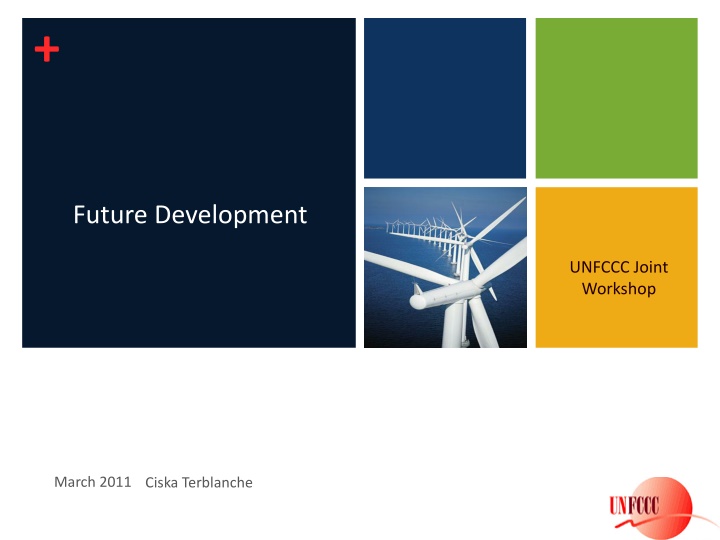 +

Future Development

UNFCCC Joint Workshop

March 2011 Ciska Terblanche

UNFCCC